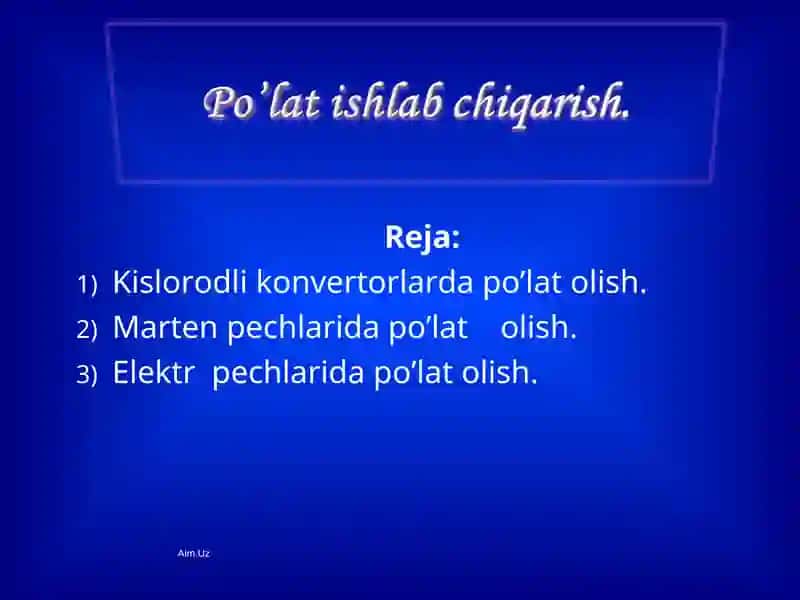 Po’lat ishlab chiqarish.

Reja:

1) Kislorodli konvertorlarda po’lat olish.
2) Marten pechlarida po’lat olish.
3) Elektr pechlarida po’lat olish.

Aim.Uz